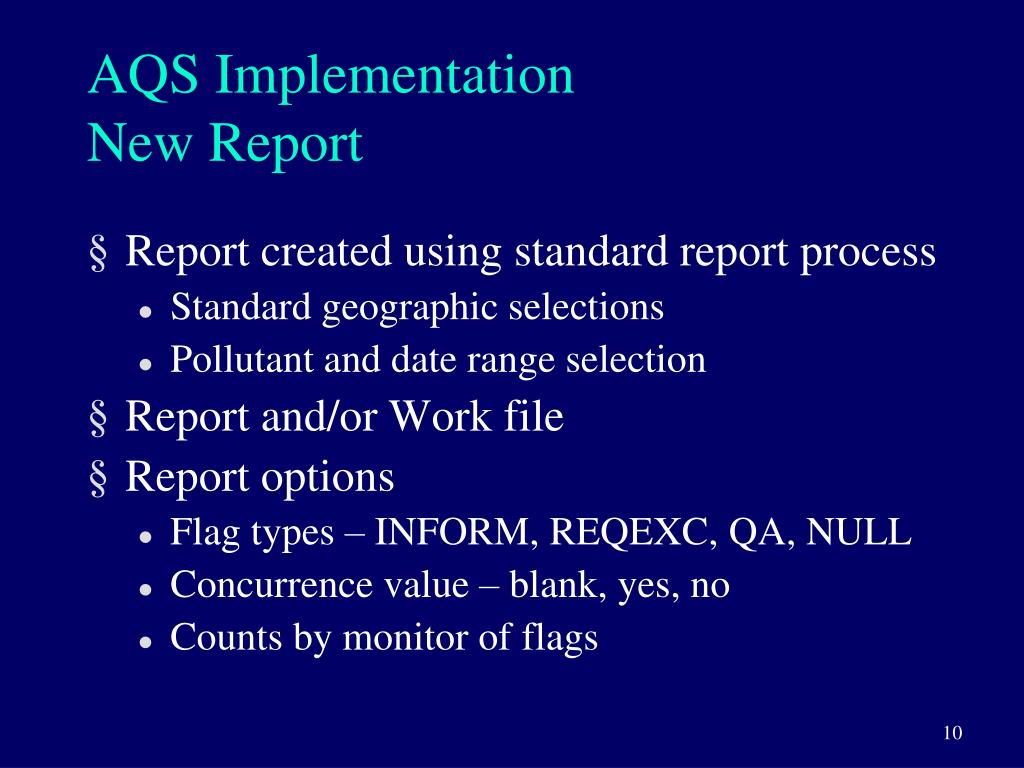 AQS Implementation
New Report

§ Report created using standard report process
- Standard geographic selections
- Pollutant and date range selection

§ Report and/or Work file

§ Report options
- Flag types – INFORM, REQEXC, QA, NULL
- Concurrence value – blank, yes, no
- Counts by monitor of flags

10